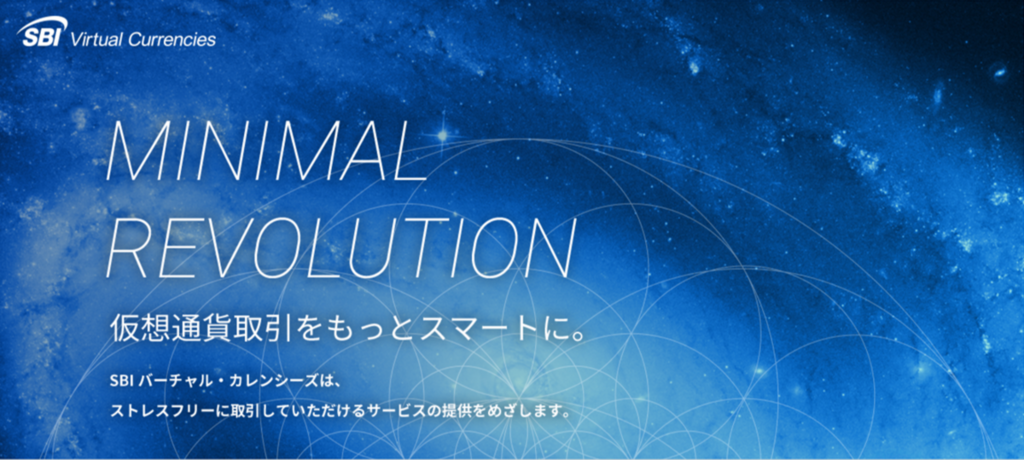 SBI Virtual Currencies

MINIMAL REVOLUTION

仮想通貨取引をもっとスマートに。

SBI バーチャル・カレンシーズは、
ストレスフリーに取引していただけるサービスの提供をめざします。